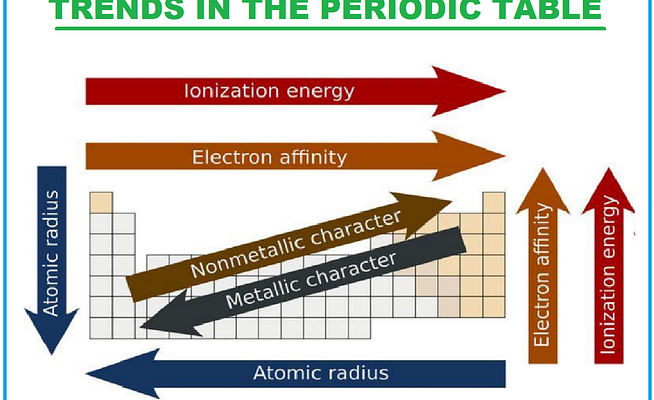 TRENDS IN THE PERIODIC TABLE

Ionization energy

Electron affinity

Atomic radius

Nonmetallic character

Metallic character

Electron affinity

Ionization energy

Atomic radius